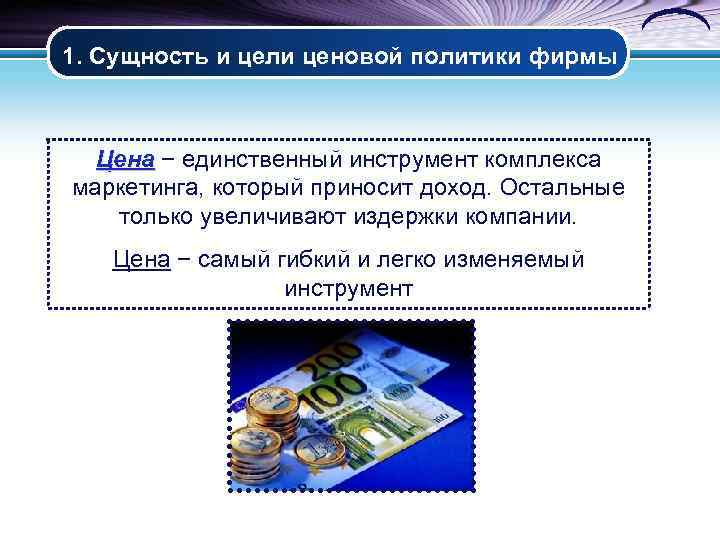 1. Сущность и цели ценовой политики фирмы

Цена – единственный инструмент комплекса маркетинга, который приносит доход. Остальные только увеличивают издержки компании.

Цена – самый гибкий и легко изменяемый инструмент

200
100
100